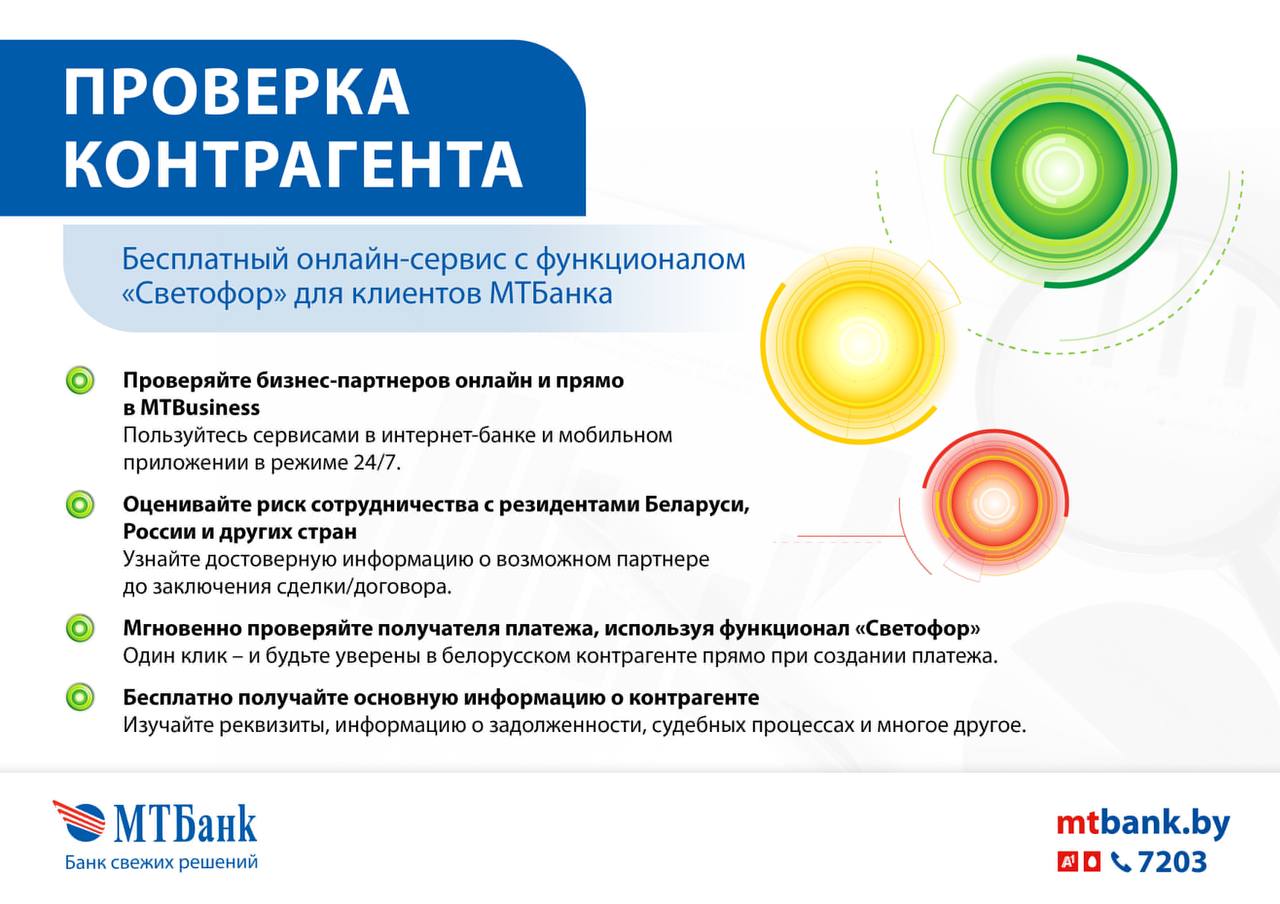 ПРОВЕРКА КОНТРАГЕНТА

Бесплатный онлайн-сервис с функционалом «Светофор» для клиентов МТБанка

Проверяйте бизнес-партнеров онлайн и прямо в MTBusiness
Пользуйтесь сервисами в интернет-банке и мобильном приложении в режиме 24/7.

Оценивайте риск сотрудничества с резидентами Беларуси, России и других стран
Узнайте достоверную информацию о возможном партнере до заключения сделки/договора.

Мгновенно проверяйте получателя платежа, используя функционал «Светофор»
Один клик – и будьте уверены в белорусском контрагенте прямо при создании платежа.

Бесплатно получайте основную информацию о контрагенте
Изучайте реквизиты, информацию о задолженности, судебных процессах и многое другое.

МТБанк
Банк свежих решений

mtbank.by
A1 7203